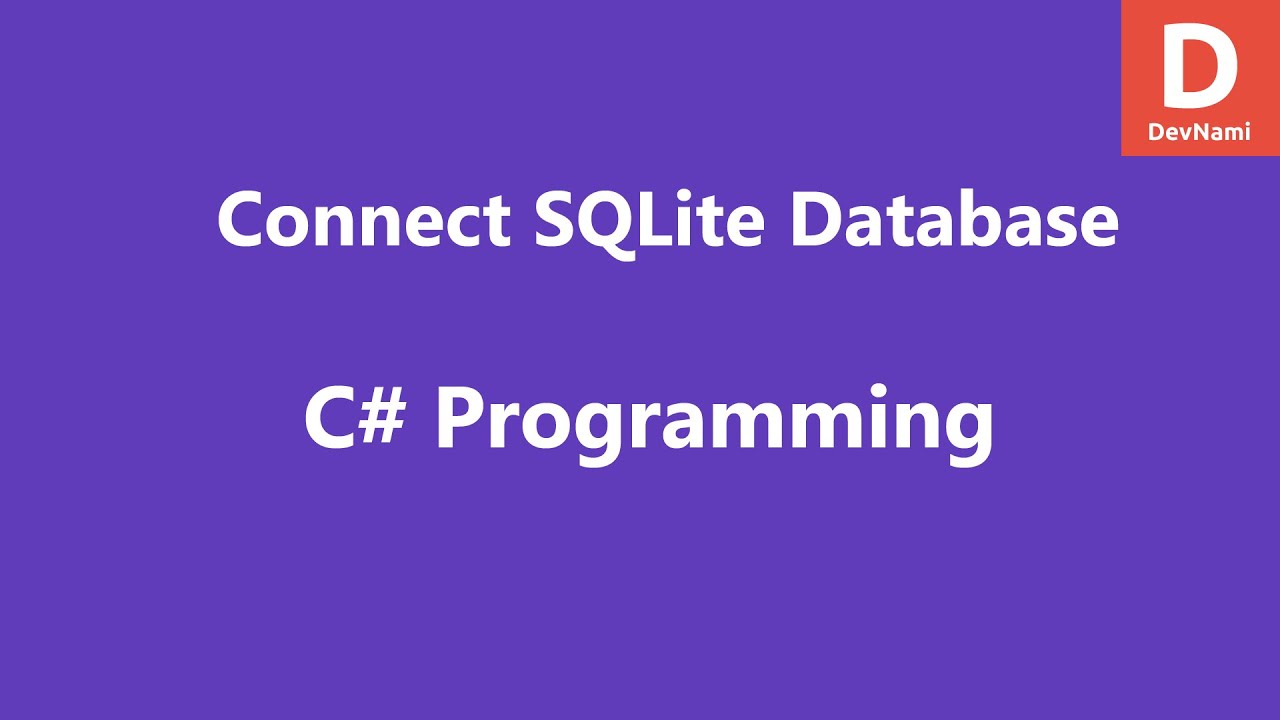 D
DevNami

Connect SQLite Database

C# Programming